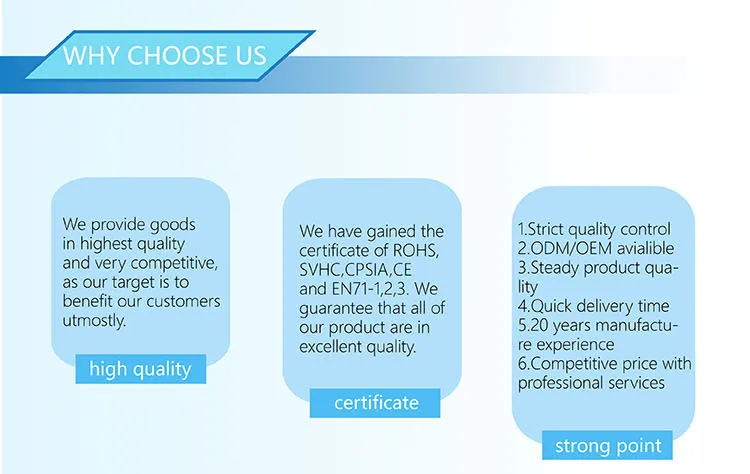 WHY CHOOSE US

We provide goods in highest quality and very competitive, as our target is to benefit our customers utmostly.

high quality

We have gained the certificate of ROHS, SVHC,CPSIA,CE and EN71-1,2,3. We guarantee that all of our product are in excellent quality.

certificate

1.Strict quality control
2.ODM/OEM avialible
3.Steady product quality
4.Quick delivery time
5.20 years manufacture experience
6.Competitive price with professional services

strong point